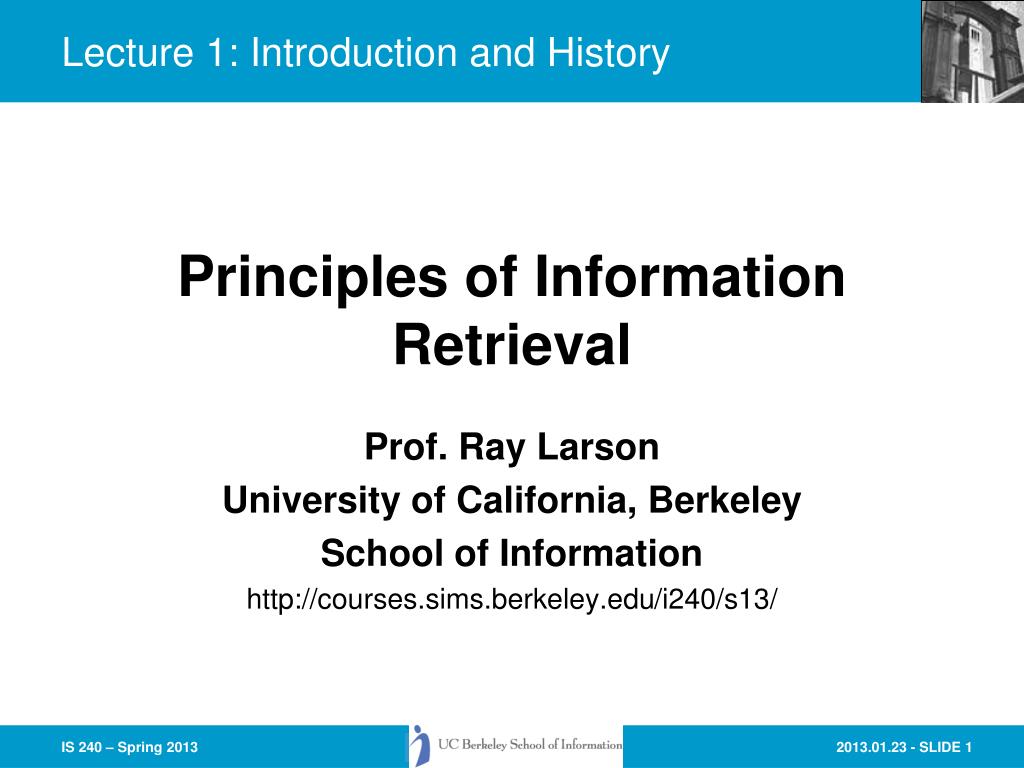 Lecture 1: Introduction and History

Principles of Information Retrieval

Prof. Ray Larson
University of California, Berkeley
School of Information
http://courses.sims.berkeley.edu/i240/s13/

IS 240 – Spring 2013

UC Berkeley School of Information

2013.01.23 - SLIDE 1